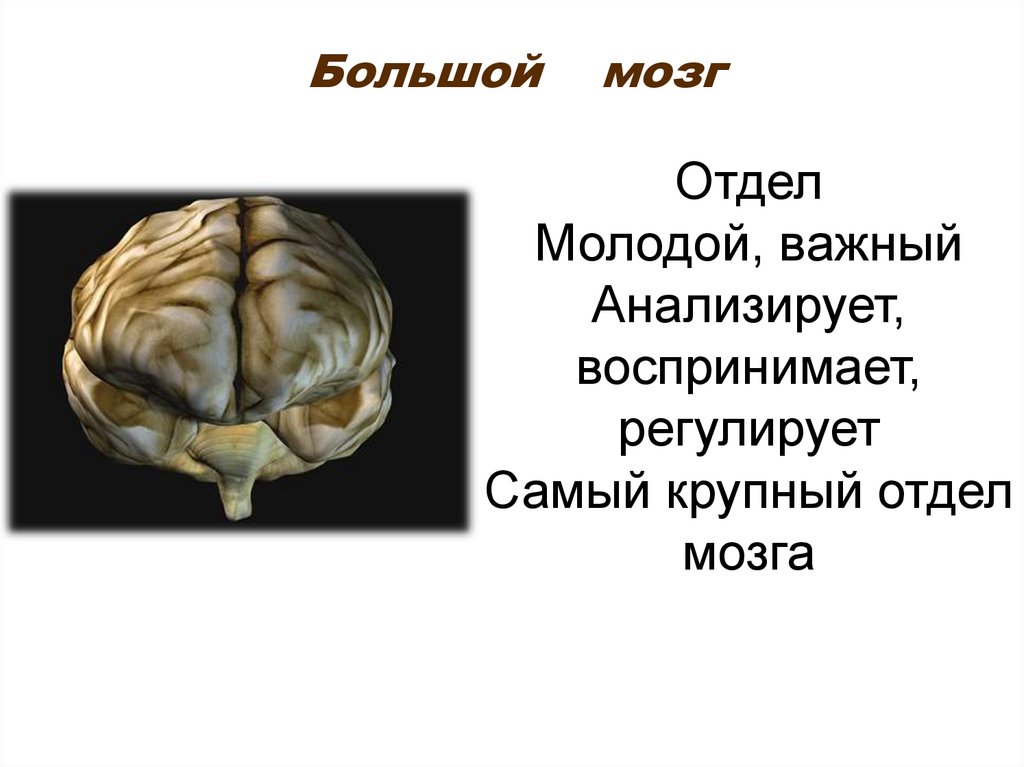 Большой мозг

Отдел
Молодой, важный
Анализирует, воспринимает, регулирует
Самый крупный отдел мозга